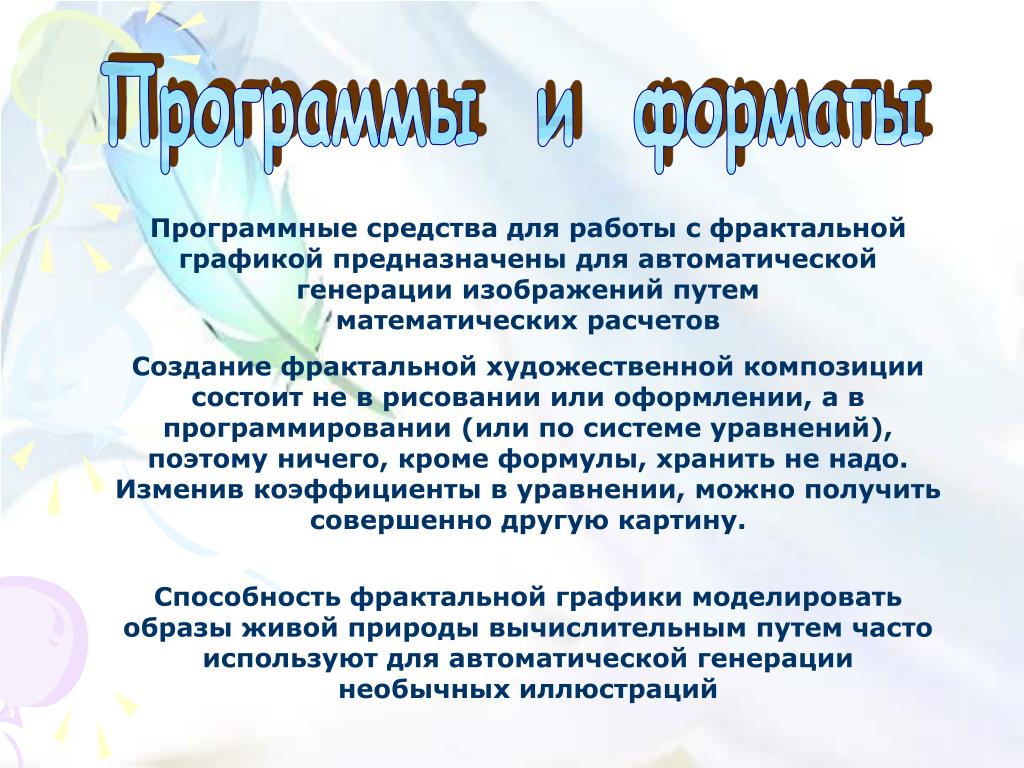 Программы и форматы

Программные средства для работы с фрактальной графикой предназначены для автоматической генерации изображений путем математических расчетов

Создание фрактальной художественной композиции состоит не в рисовании или оформлении, а в программировании (или по системе уравнений), поэтому ничего, кроме формулы, хранить не надо. Изменив коэффициенты в уравнении, можно получить совершенно другую картину.

Способность фрактальной графики моделировать образы живой природы вычислительным путем часто используют для автоматической генерации необычных иллюстраций